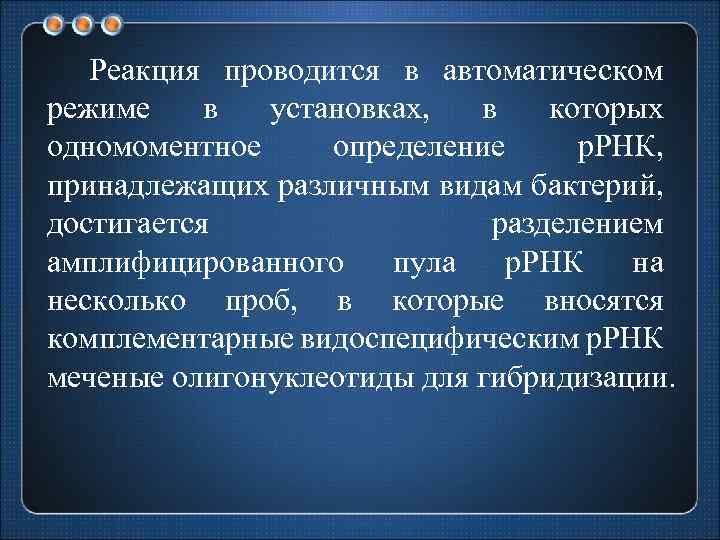 Реакция проводится в автоматическом режиме в установках, в которых одномоментное определение рРНК, принадлежащих различным видам бактерий, достигается разделением амплифицированного пула рРНК на несколько проб, в которые вносятся комплементарные видоспецифическим рРНК меченые олигонуклеотиды для гибридизации.